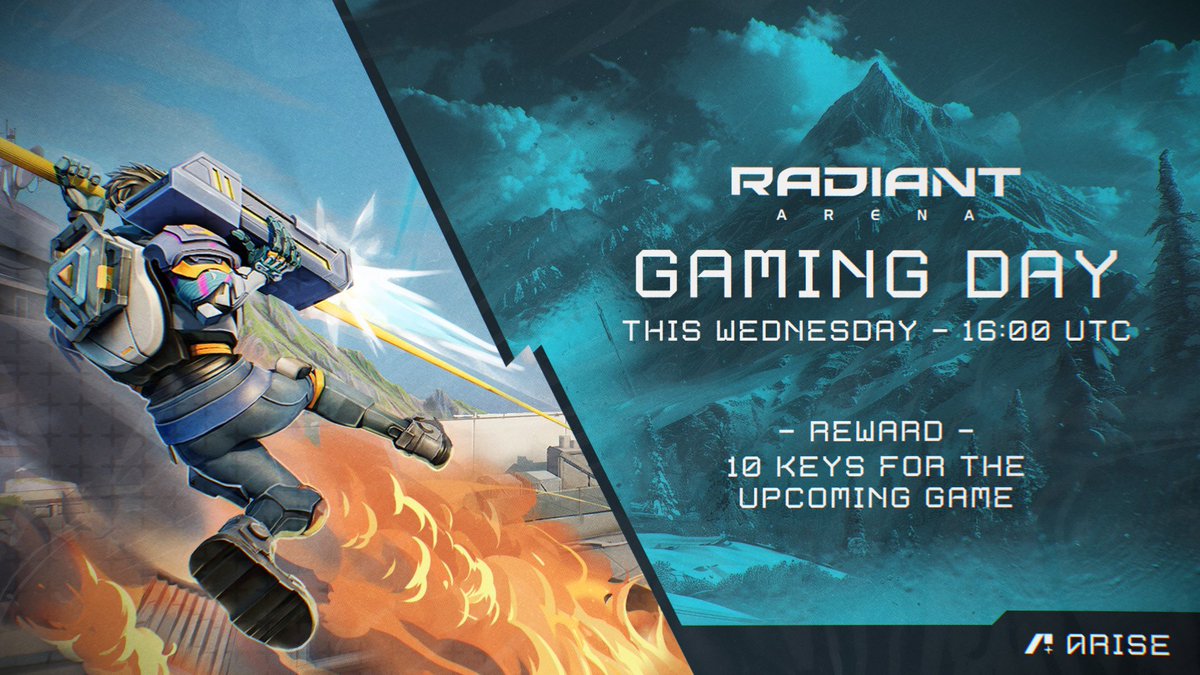 RADIANT
ARENA

GAMING DAY

THIS WEDNESDAY - 16:00 UTC

- REWARD -
10 KEYS FOR THE UPCOMING GAME

ARISE